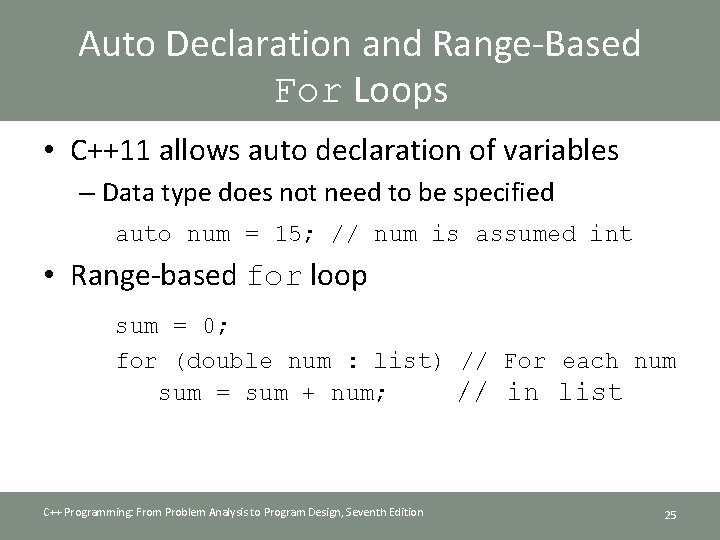 Auto Declaration and Range-Based For Loops

• C++11 allows auto declaration of variables

– Data type does not need to be specified

auto num = 15; // num is assumed int

• Range-based for loop

sum = 0;
for (double num : list) // For each num
   sum = sum + num;     // in list

C++ Programming: From Problem Analysis to Program Design, Seventh Edition

25